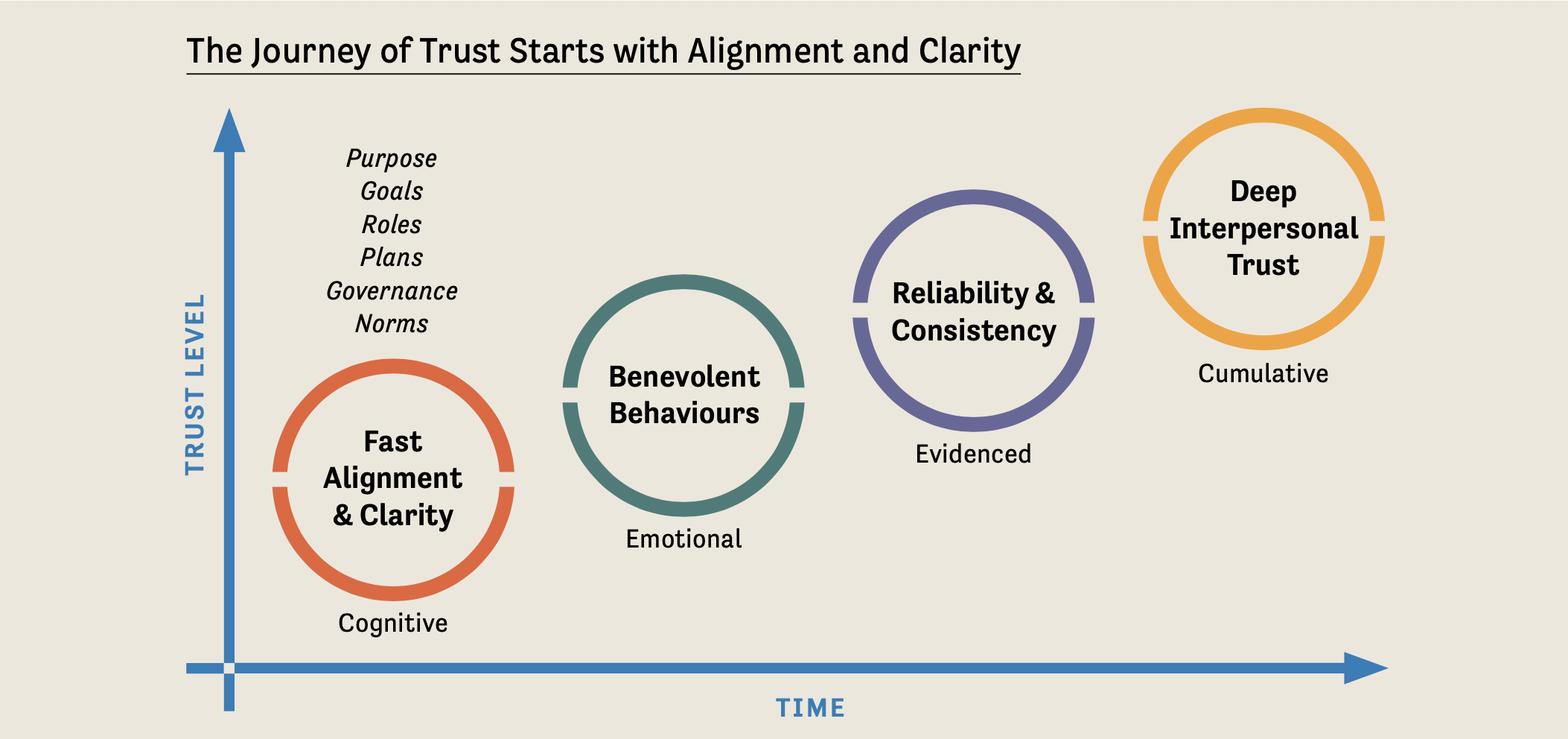 The Journey of Trust Starts with Alignment and Clarity

TRUST LEVEL

Purpose
Goals
Roles
Plans
Governance
Norms

Fast Alignment & Clarity

Cognitive

Benevolent Behaviours

Emotional

Reliability & Consistency

Evidenced

Deep Interpersonal Trust

Cumulative

TIME